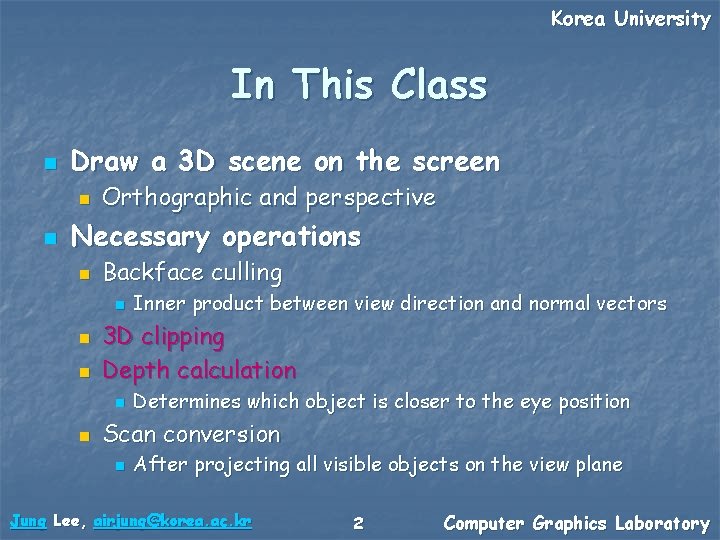 Korea University

In This Class

Draw a 3D scene on the screen

Orthographic and perspective

Necessary operations

Backface culling

Inner product between view direction and normal vectors

3D clipping

Depth calculation

Determines which object is closer to the eye position

Scan conversion

After projecting all visible objects on the view plane

Jung Lee, airjung@korea.ac.kr 2 Computer Graphics Laboratory